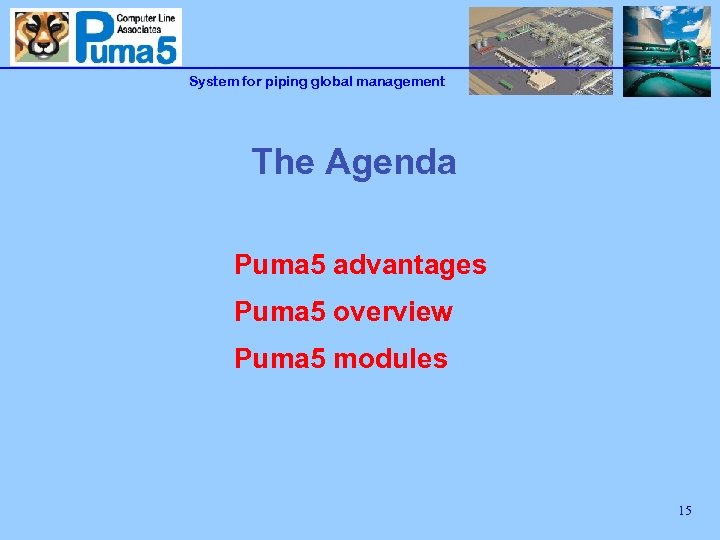 Computer Line Associates
Puma5

System for piping global management

The Agenda

Puma5 advantages

Puma5 overview

Puma5 modules

15